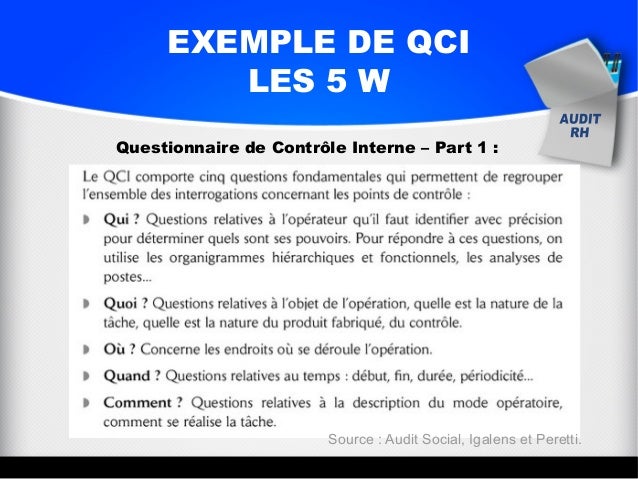 EXEMPLE DE QCI
LES 5 W

AUDIT
RH

Questionnaire de Contrôle Interne – Part 1 :

Le QCI comporte cinq questions fondamentales qui permettent de regrouper l'ensemble des interrogations concernant les points de contrôle :

Qui ? Questions relatives à l'opérateur qu'il faut identifier avec précision pour déterminer quels sont ses pouvoirs. Pour répondre à ces questions, on utilise les organigrammes hiérarchiques et fonctionnels, les analyses de postes...

Quoi ? Questions relatives à l'objet de l'opération, quelle est la nature de la tâche, quelle est la nature du produit fabriqué, du contrôle.

Où ? Concerne les endroits où se déroule l'opération.

Quand ? Questions relatives au temps : début, fin, durée, périodicité...

Comment ? Questions relatives à la description du mode opératoire, comment se réalise la tâche.

Source : Audit Social, Igalens et Peretti.